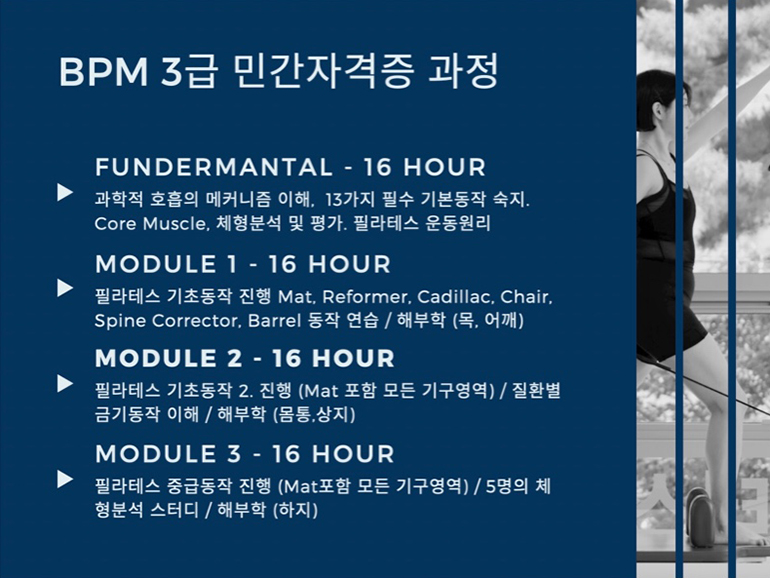 BPM 3급 민간자격증 과정

FUNDERMANTAL - 16 HOUR
과학적 호흡의 메커니즘 이해, 13가지 필수 기본동작 숙지. Core Muscle, 체형분석 및 평가. 필라테스 운동원리

MODULE 1 - 16 HOUR
필라테스 기초동작 진행 Mat, Reformer, Cadillac, Chair, Spine Corrector, Barrel 동작 연습 / 해부학 (목, 어깨)

MODULE 2 - 16 HOUR
필라테스 기초동작 2. 진행 (Mat 포함 모든 기구영역) / 질환별 금기동작 이해 / 해부학 (몸통,상지)

MODULE 3 - 16 HOUR
필라테스 중급동작 진행 (Mat포함 모든 기구영역) / 5명의 체형분석 스터디 / 해부학 (하지)